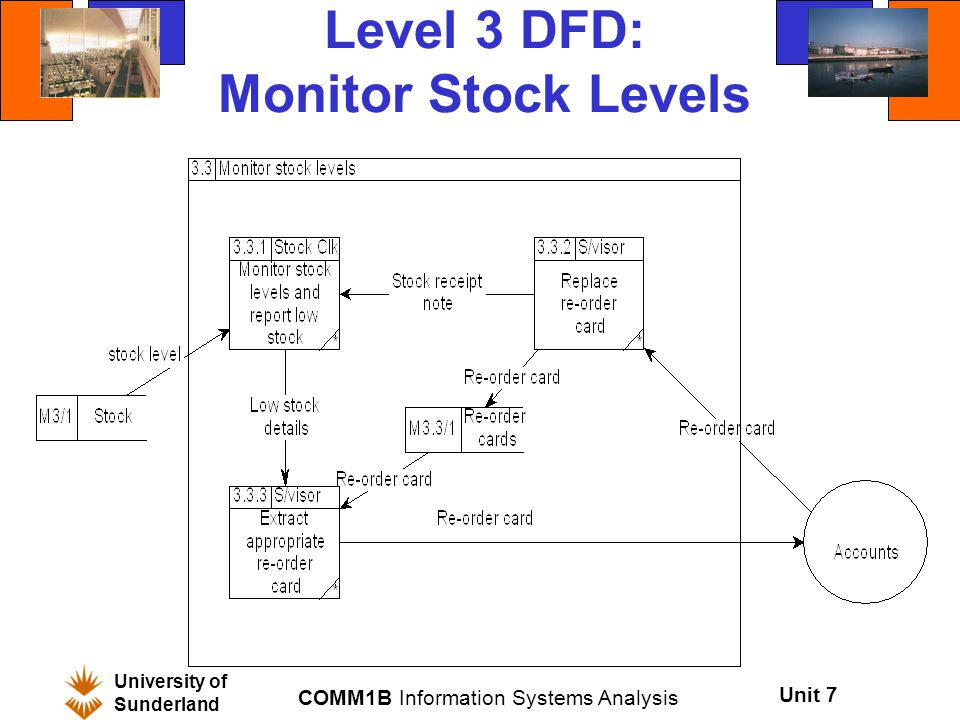 Level 3 DFD:
Monitor Stock Levels

3.3 Monitor stock levels

3.3.1 Stock Clk
Monitor stock levels and report low stock

Stock receipt note

3.3.2 S/visor
Replace re-order card

stock level

M3/1 Stock

Low stock details

Re-order card

M3.3/1 Re-order cards

Re-order card

Re-order card

3.3.3 S/visor
Extract appropriate re-order card

Re-order card

Accounts

University of Sunderland

COMM1B Information Systems Analysis

Unit 7